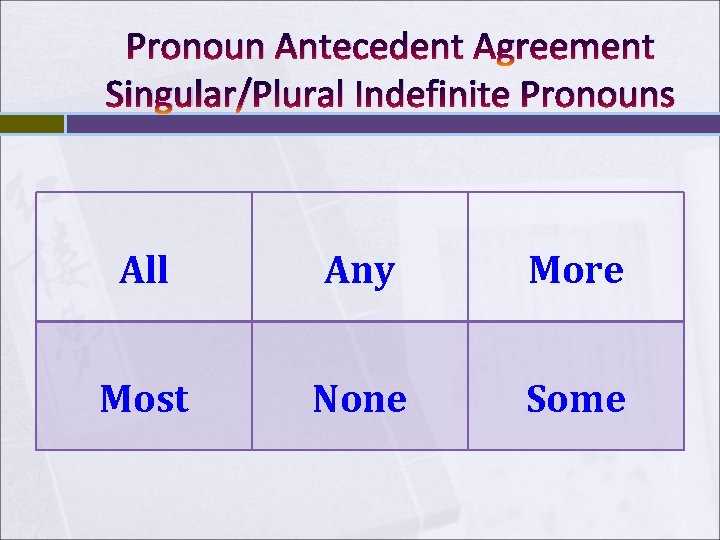 Pronoun Antecedent Agreement
Singular/Plural Indefinite Pronouns

| All | Any | More |
|---|---|---|
| Most | None | Some |